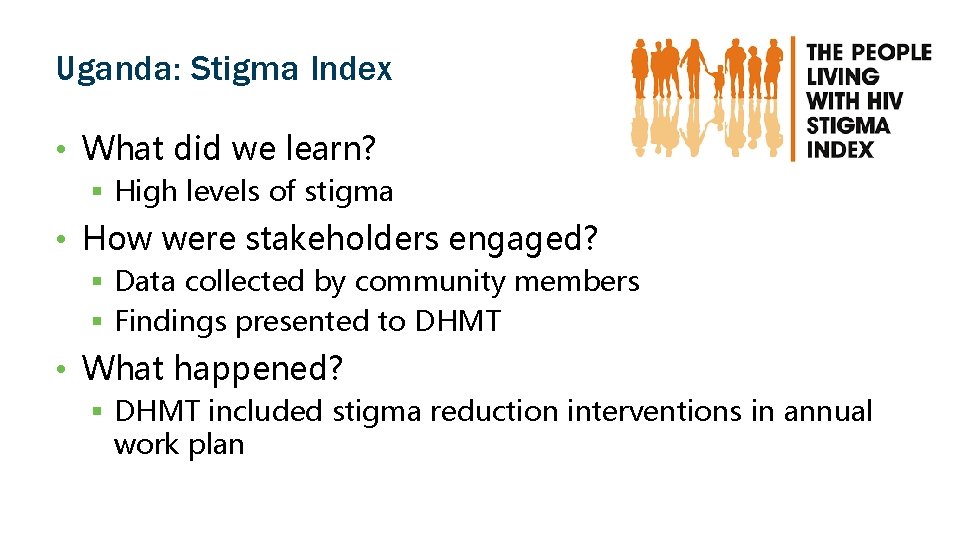 Uganda: Stigma Index

THE PEOPLE LIVING WITH HIV STIGMA INDEX

• What did we learn?
 ▪ High levels of stigma

• How were stakeholders engaged?
 ▪ Data collected by community members
 ▪ Findings presented to DHMT

• What happened?
 ▪ DHMT included stigma reduction interventions in annual work plan